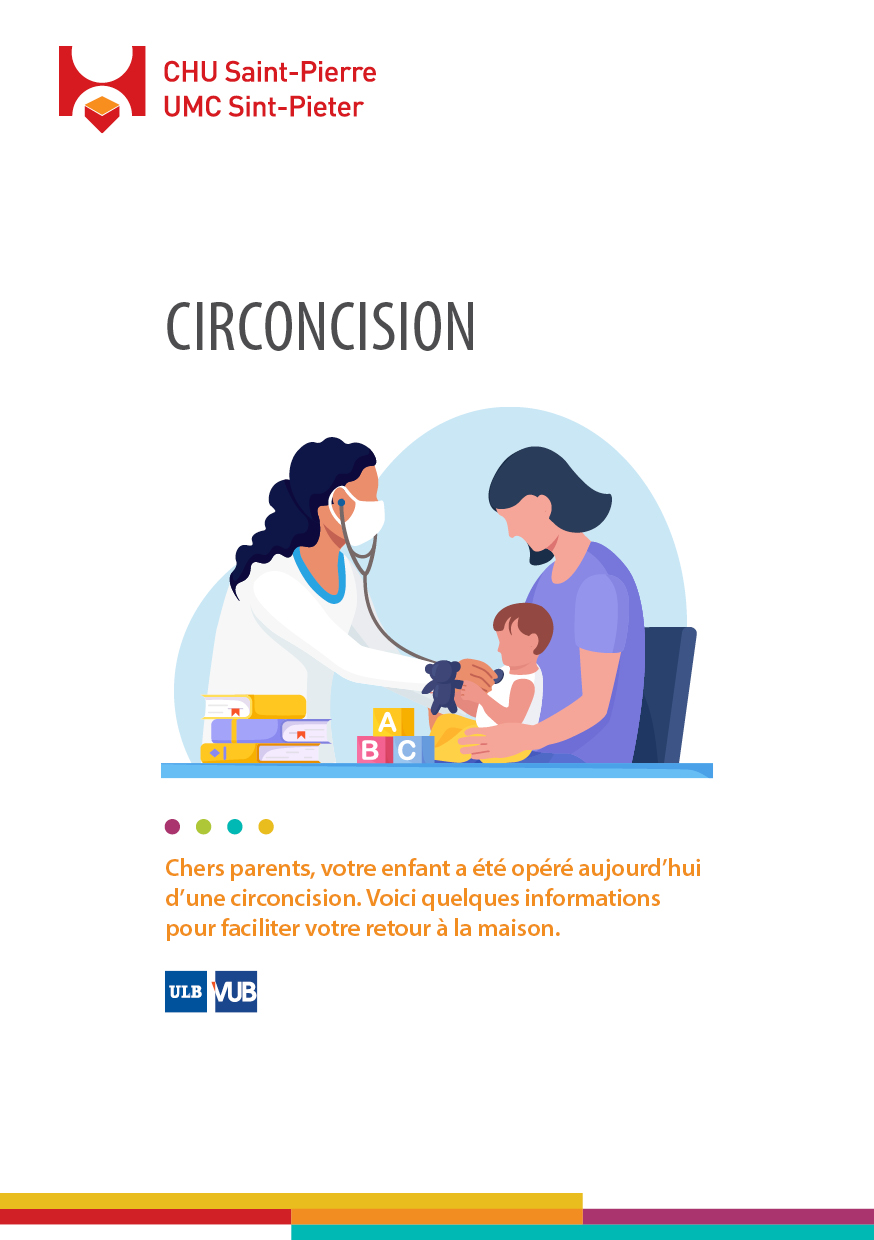 CHU Saint-Pierre
UMC Sint-Pieter

CIRCONCISION

A
B C

Chers parents, votre enfant a été opéré aujourd'hui d'une circoncision. Voici quelques informations pour faciliter votre retour à la maison.

ULB VUB